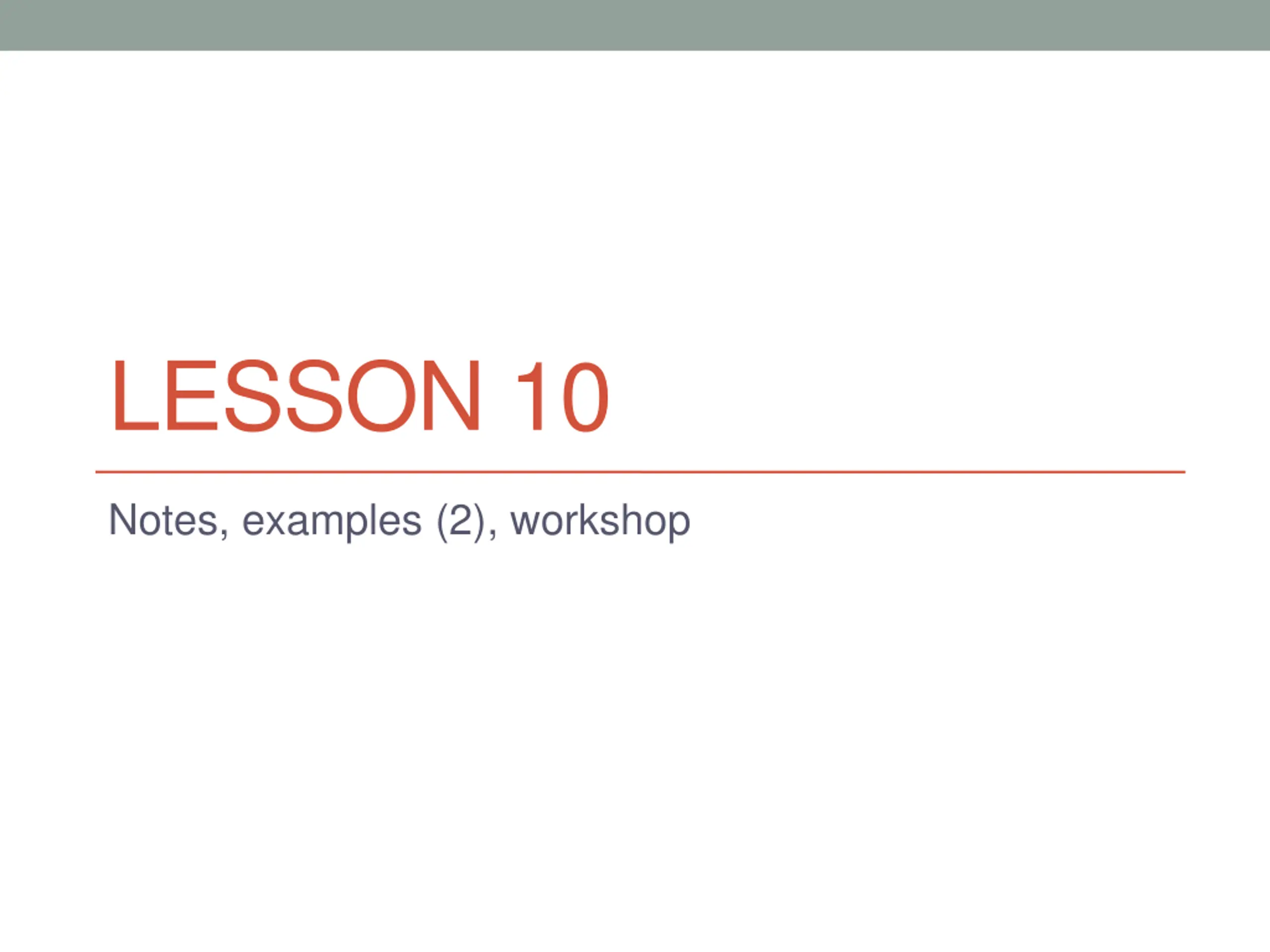 LESSON 10

Notes, examples (2), workshop